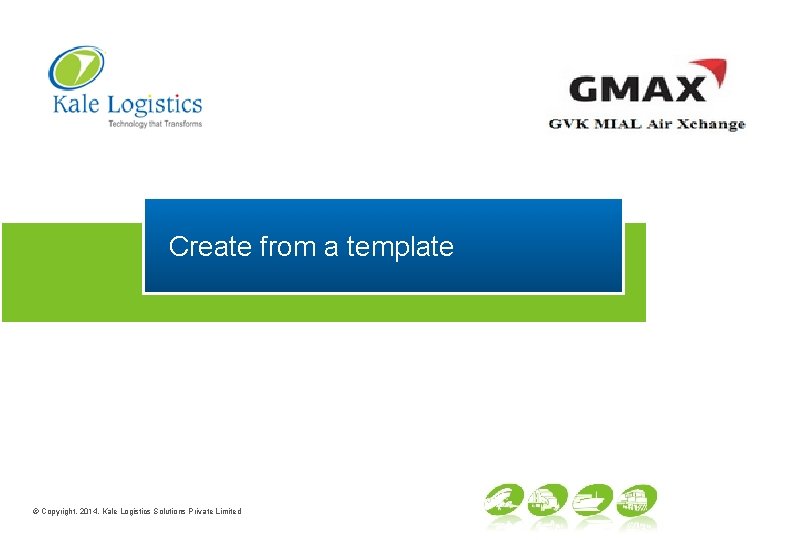 Kale Logistics
Technology that Transforms

GMAX
GVK MIAL Air Xchange

Create from a template

© Copyright, 2014, Kale Logistics Solutions Private Limited